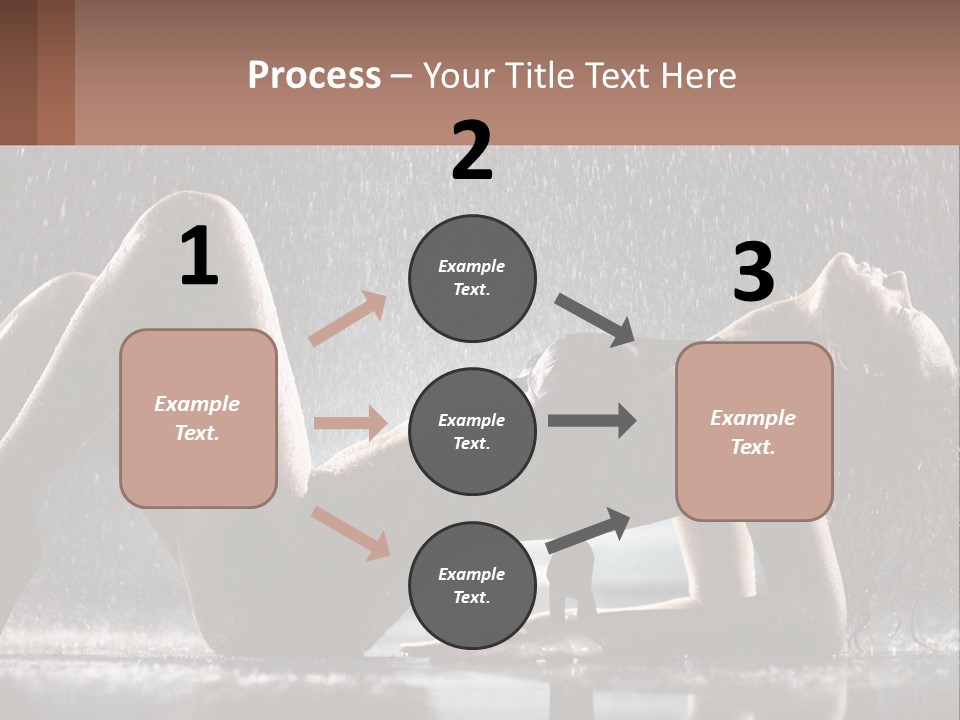 Process – Your Title Text Here

1

Example Text.

2

Example Text.

Example Text.

Example Text.

3

Example Text.